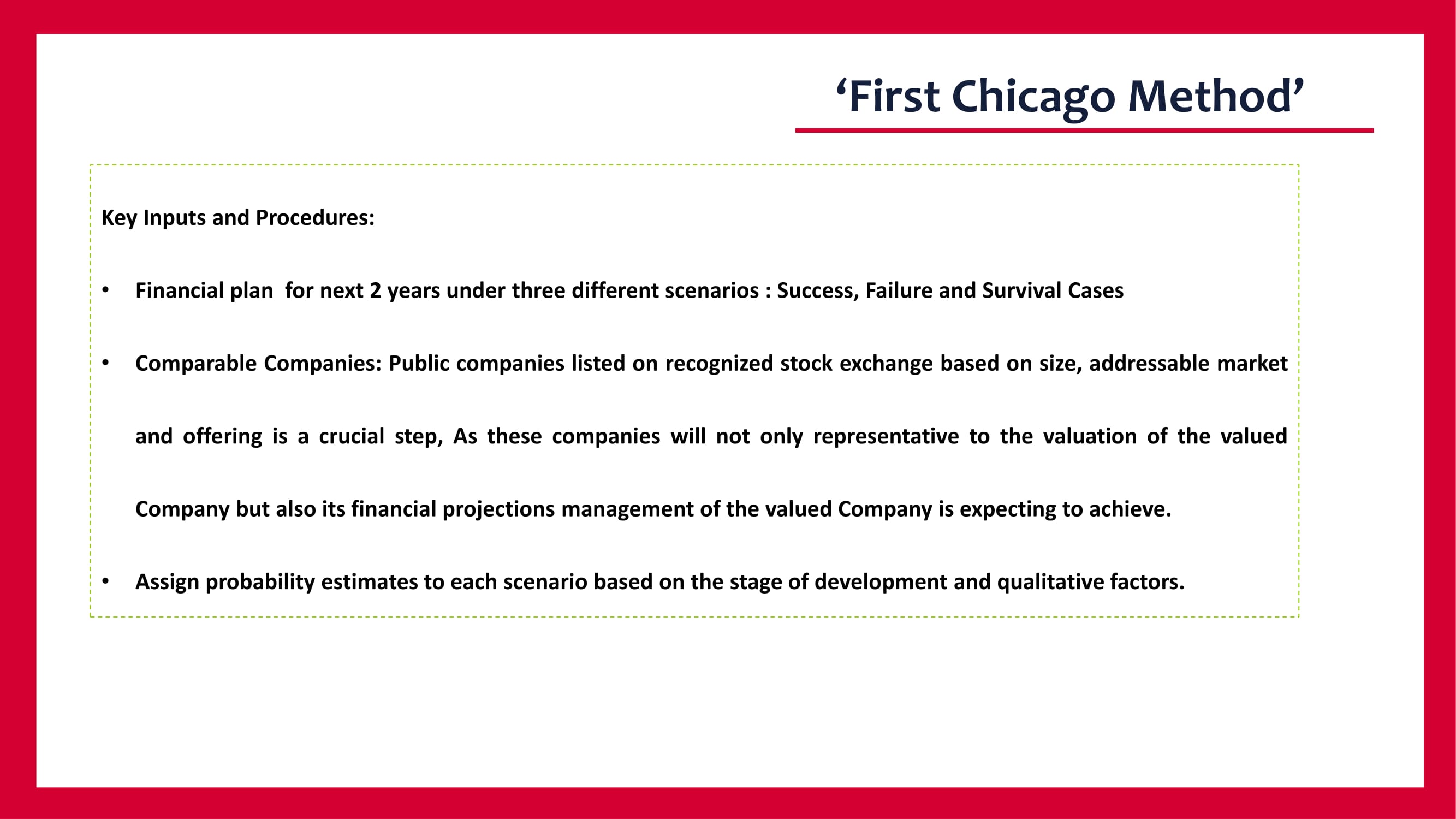 ‘First Chicago Method’

Key Inputs and Procedures:

• Financial plan for next 2 years under three different scenarios : Success, Failure and Survival Cases

• Comparable Companies: Public companies listed on recognized stock exchange based on size, addressable market and offering is a crucial step, As these companies will not only representative to the valuation of the valued Company but also its financial projections management of the valued Company is expecting to achieve.

• Assign probability estimates to each scenario based on the stage of development and qualitative factors.